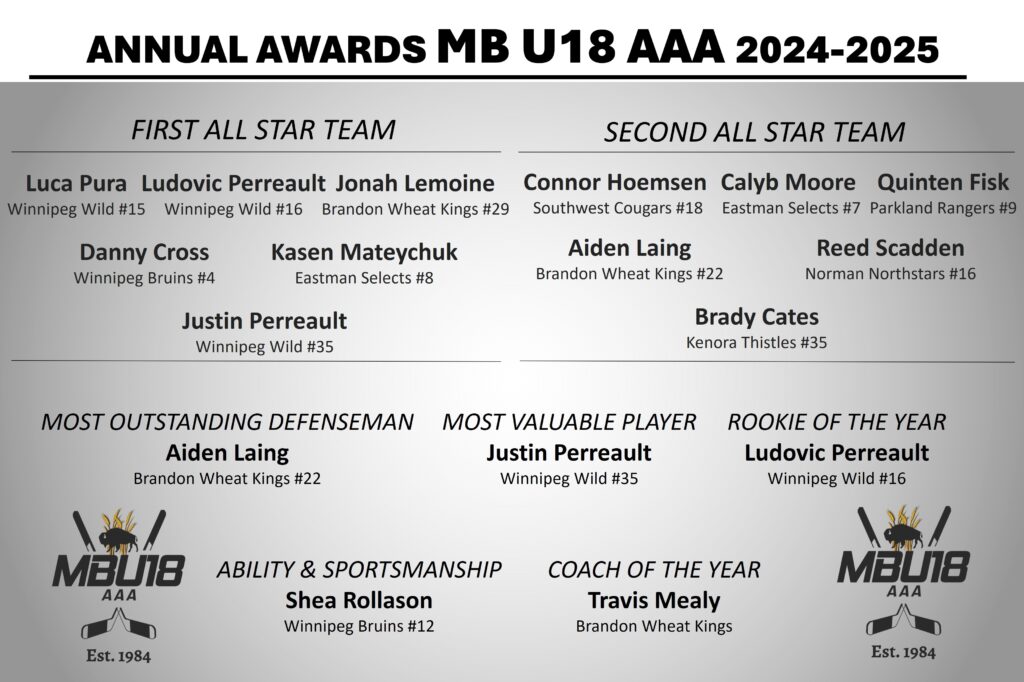 ANNUAL AWARDS MB U18 AAA 2024-2025

FIRST ALL STAR TEAM

Luca Pura
Winnipeg Wild #15

Ludovic Perreault
Winnipeg Wild #16

Jonah Lemoine
Brandon Wheat Kings #29

Danny Cross
Winnipeg Bruins #4

Kasen Mateychuk
Eastman Selects #8

Justin Perreault
Winnipeg Wild #35

SECOND ALL STAR TEAM

Connor Hoemsen
Southwest Cougars #18

Calyb Moore
Eastman Selects #7

Quinten Fisk
Parkland Rangers #9

Aiden Laing
Brandon Wheat Kings #22

Reed Scadden
Norman Northstars #16

Brady Cates
Kenora Thistles #35

MOST OUTSTANDING DEFENSEMAN
Aiden Laing
Brandon Wheat Kings #22

MOST VALUABLE PLAYER
Justin Perreault
Winnipeg Wild #35

ROOKIE OF THE YEAR
Ludovic Perreault
Winnipeg Wild #16

MBU18
AAA
Est. 1984

ABILITY & SPORTSMANSHIP
Shea Rollason
Winnipeg Bruins #12

COACH OF THE YEAR
Travis Mealy
Brandon Wheat Kings

MBU18
AAA
Est. 1984